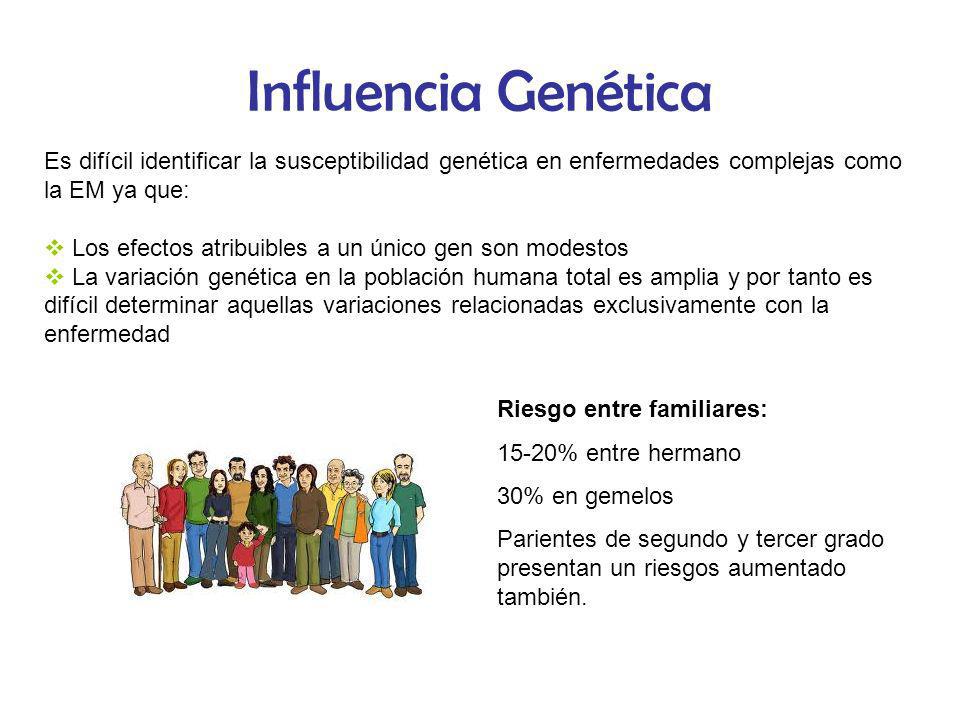 Influencia Genética

Es difícil identificar la susceptibilidad genética en enfermedades complejas como la EM ya que:

❖ Los efectos atribuibles a un único gen son modestos
❖ La variación genética en la población humana total es amplia y por tanto es difícil determinar aquellas variaciones relacionadas exclusivamente con la enfermedad

Riesgo entre familiares:

15-20% entre hermano

30% en gemelos

Parientes de segundo y tercer grado presentan un riesgos aumentado también.